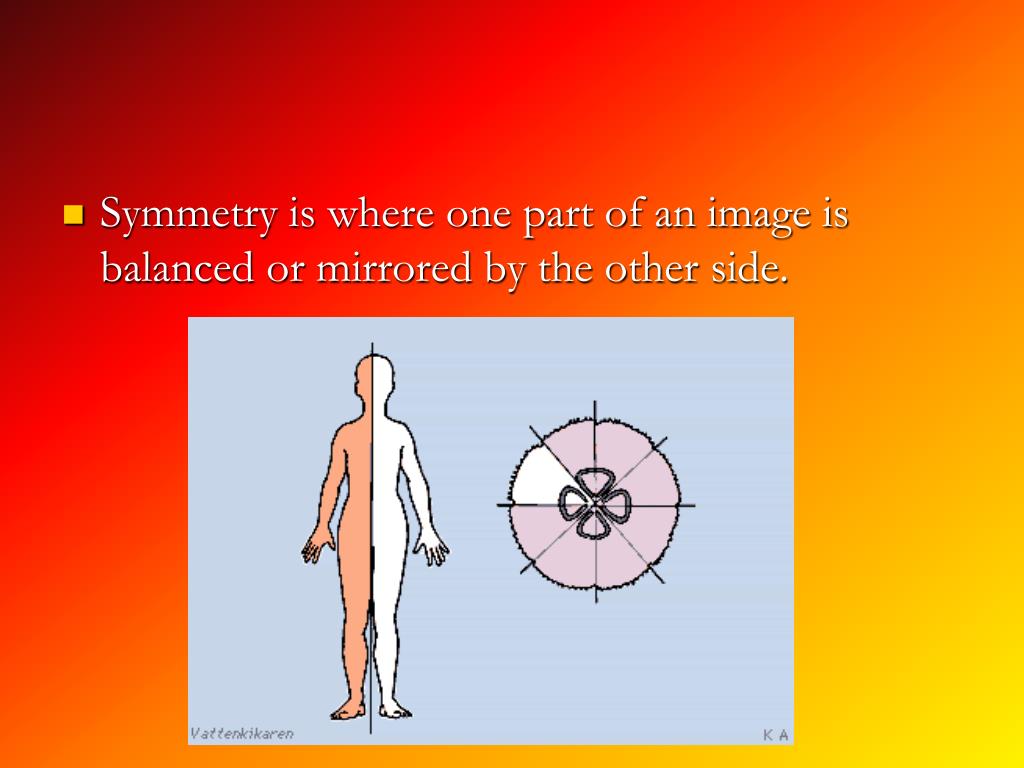 Symmetry is where one part of an image is balanced or mirrored by the other side.

Vattenkikaren

K A